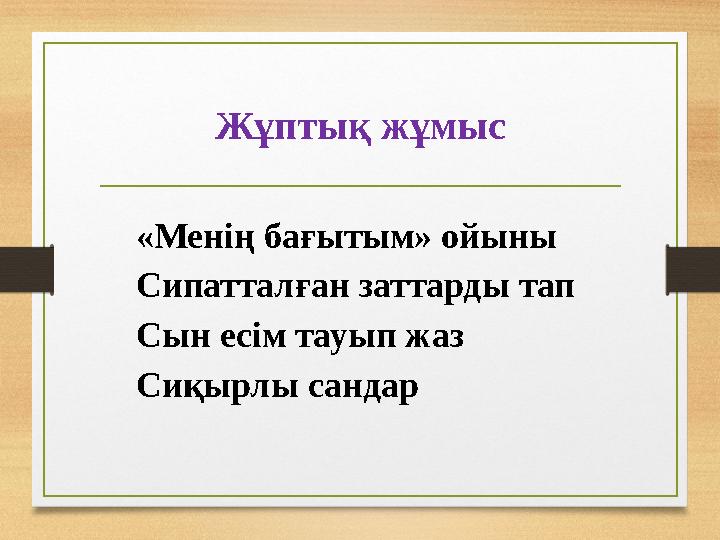 Жұптық жұмыс

«Менің бағытым» ойыны
Сипатталған заттарды тап
Сын есім тауып жаз
Сиқырлы сандар